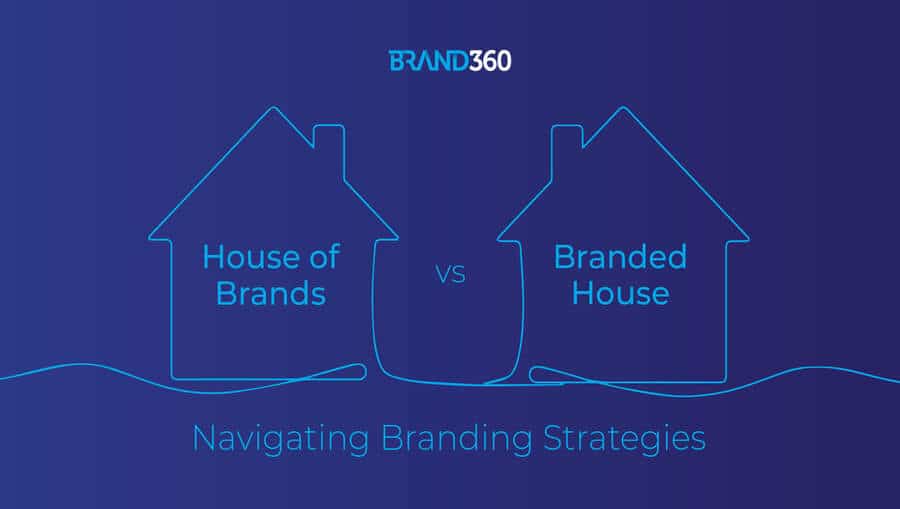 BRAND360

House of Brands

VS

Branded House

Navigating Branding Strategies